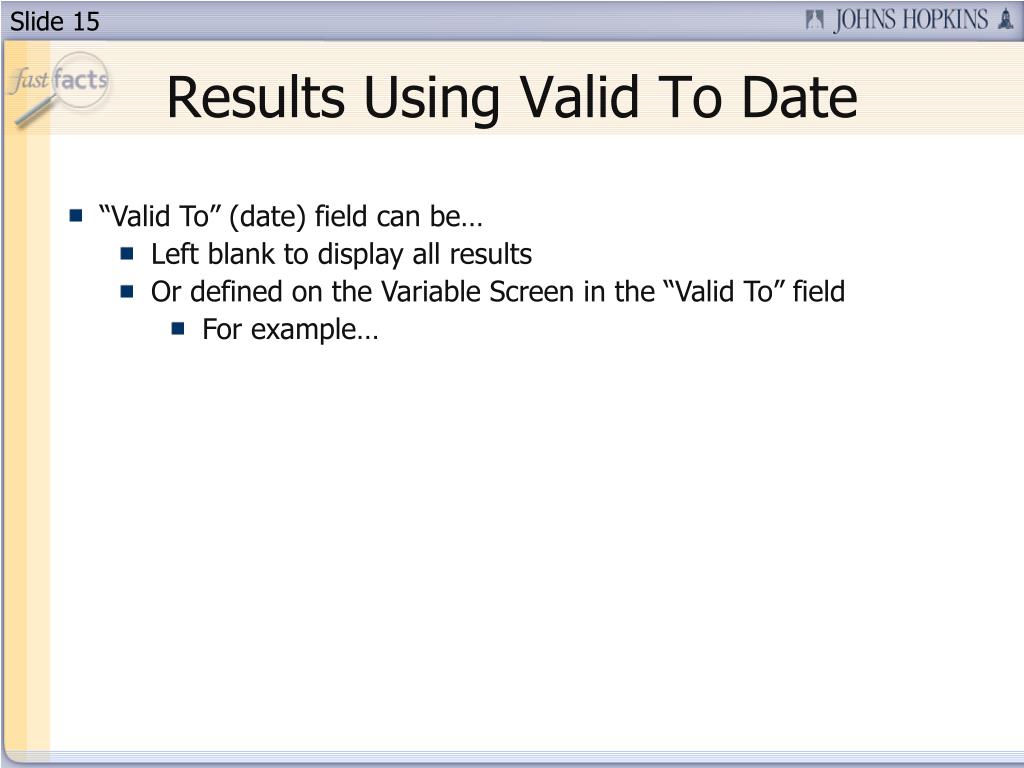 Slide 15

JOHNS HOPKINS

fast facts

Results Using Valid To Date

“Valid To” (date) field can be…

Left blank to display all results

Or defined on the Variable Screen in the “Valid To” field

For example…